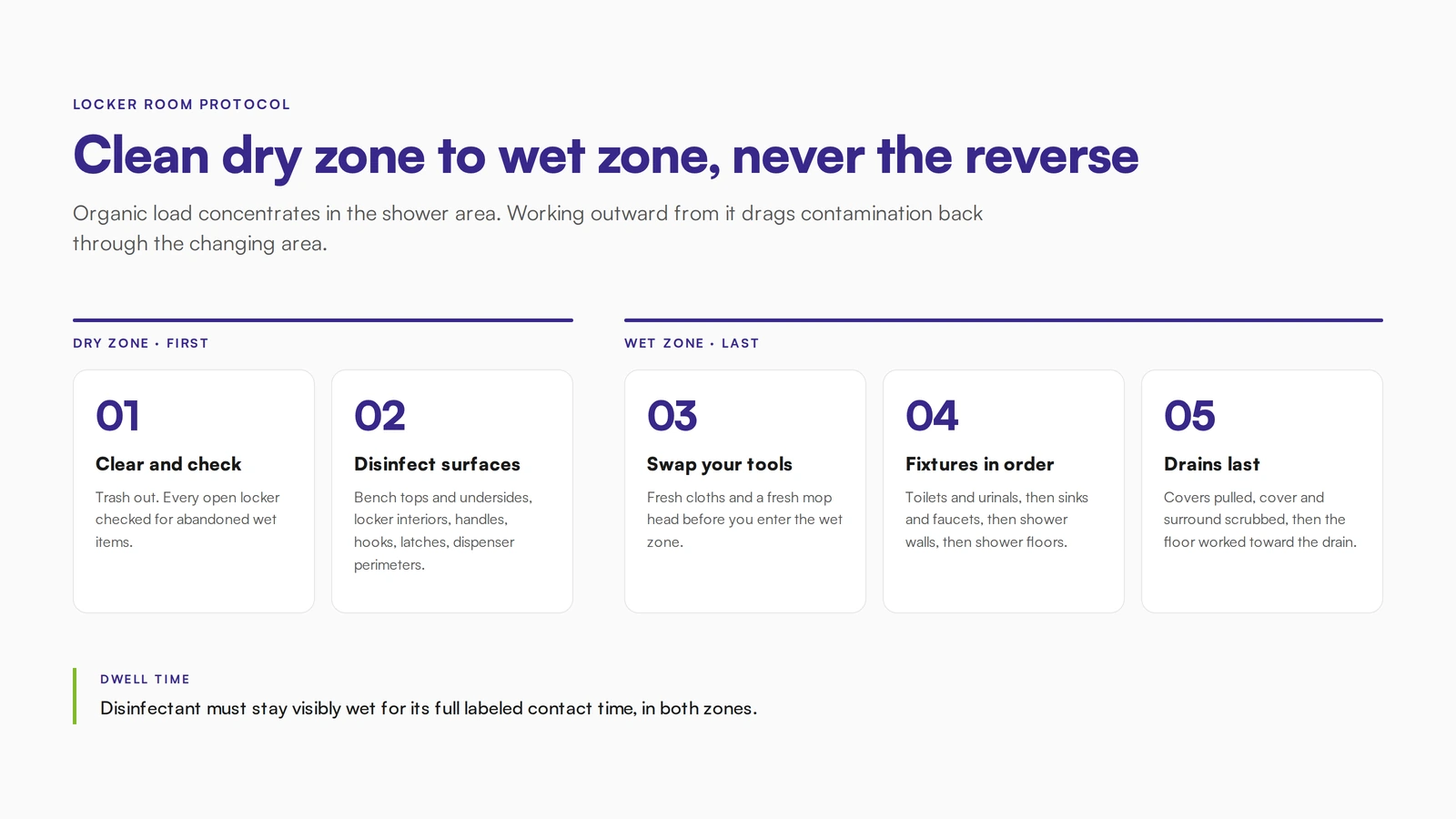 LOCKER ROOM PROTOCOL

Clean dry zone to wet zone, never the reverse

Organic load concentrates in the shower area. Working outward from it drags contamination back through the changing area.

DRY ZONE · FIRST

01

Clear and check

Trash out. Every open locker checked for abandoned wet items.

02

Disinfect surfaces

Bench tops and undersides, locker interiors, handles, hooks, latches, dispenser perimeters.

WET ZONE · LAST

03

Swap your tools

Fresh cloths and a fresh mop head before you enter the wet zone.

04

Fixtures in order

Toilets and urinals, then sinks and faucets, then shower walls, then shower floors.

05

Drains last

Covers pulled, cover and surround scrubbed, then the floor worked toward the drain.

DWELL TIME

Disinfectant must stay visibly wet for its full labeled contact time, in both zones.